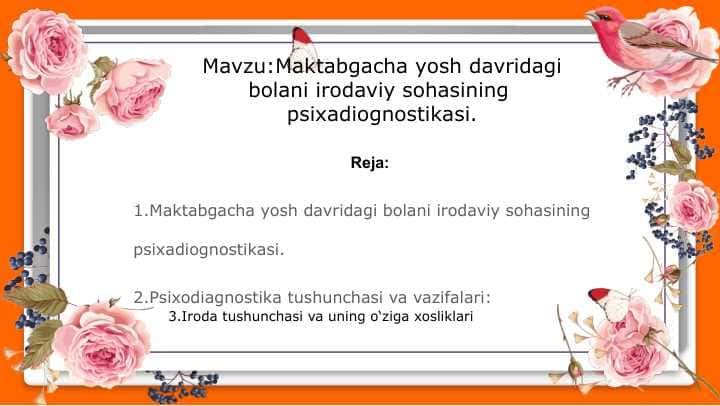 Mavzu:Maktabgacha yosh davridagi bolani irodaviy sohasining psixadiognostikasi.

Reja:

1.Maktabgacha yosh davridagi bolani irodaviy sohasining psixadiognostikasi.

2.Psixodiagnostika tushunchasi va vazifalari:

3.Iroda tushunchasi va uning o‘ziga xosliklari